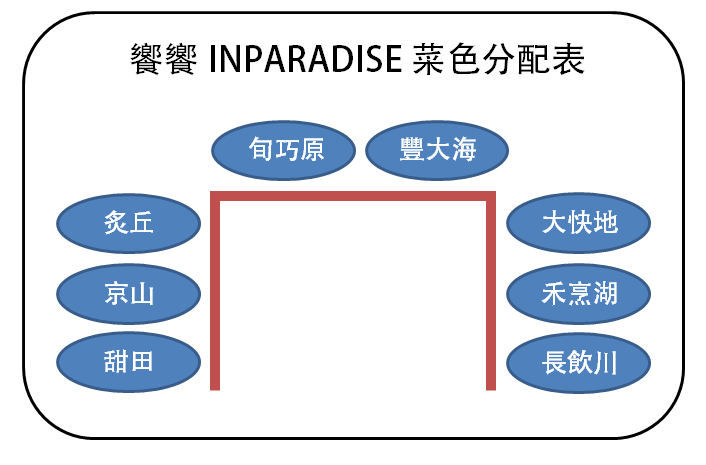 饗饗 INPARADISE 菜色分配表

旬巧原

豐大海

炙丘

京山

甜田

大快地

禾烹湖

長飲川